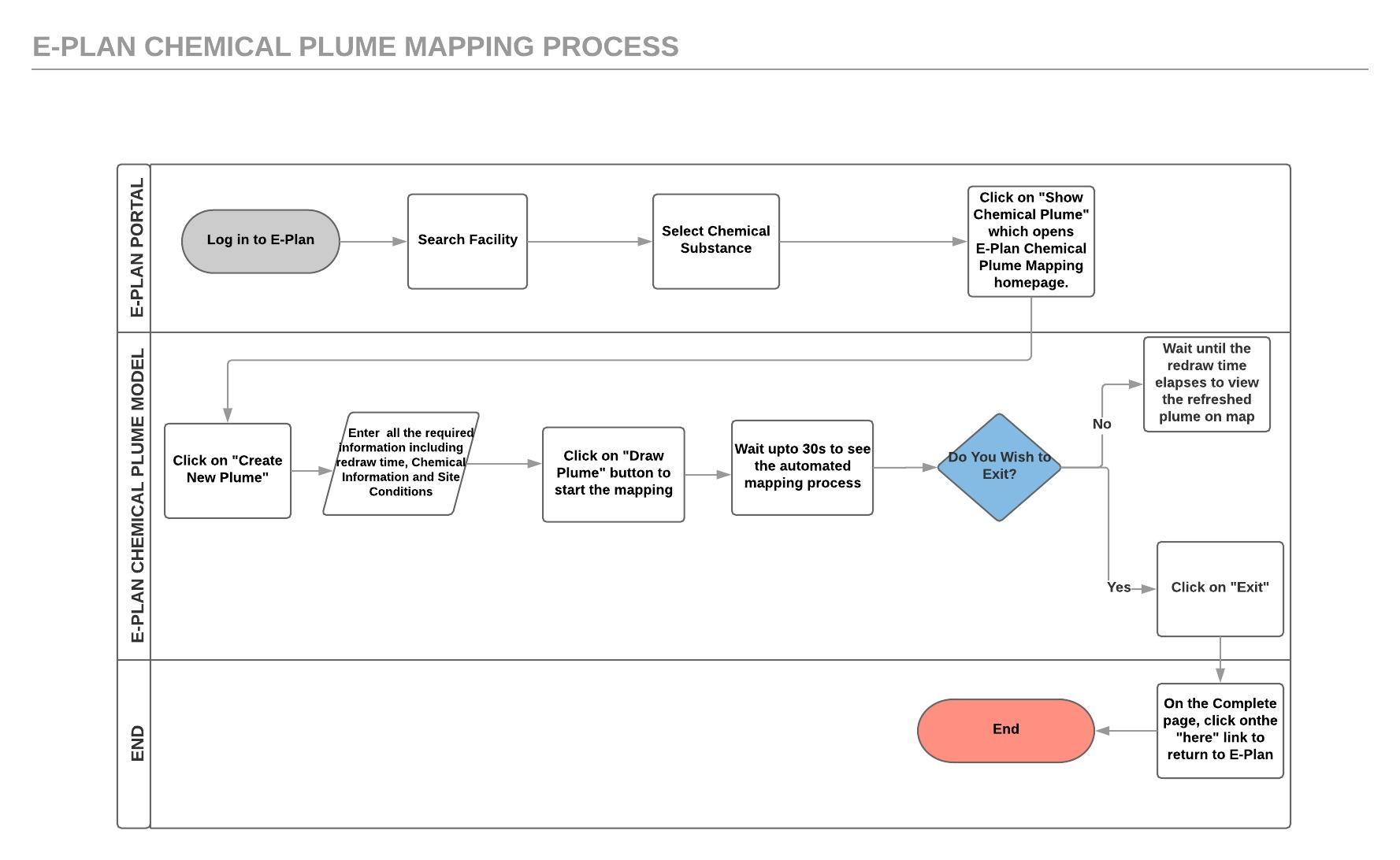 E-PLAN CHEMICAL PLUME MAPPING PROCESS

E-PLAN PORTAL

Log in to E-Plan

Search Facility

Select Chemical Substance

Click on "Show Chemical Plume" which opens E-Plan Chemical Plume Mapping homepage.

E-PLAN CHEMICAL PLUME MODEL

Click on "Create New Plume"

Enter all the required information including redraw time, Chemical Information and Site Conditions

Click on "Draw Plume" button to start the mapping

Wait upto 30s to see the automated mapping process

Do You Wish to Exit?

No

Wait until the redraw time elapses to view the refreshed plume on map

Yes

Click on "Exit"

END

On the Complete page, click onthe "here" link to return to E-Plan

End